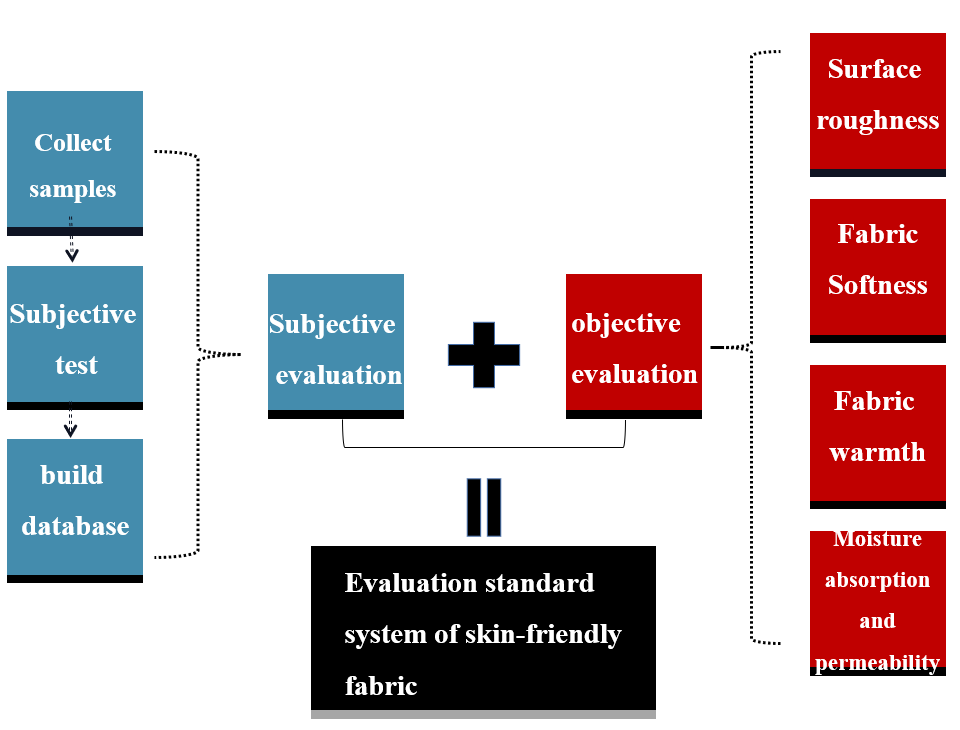 Collect samples

Subjective test

build database

Subjective evaluation

objective evaluation

Evaluation standard system of skin-friendly fabric

Surface roughness

Fabric Softness

Fabric warmth

Moisture absorption and permeability